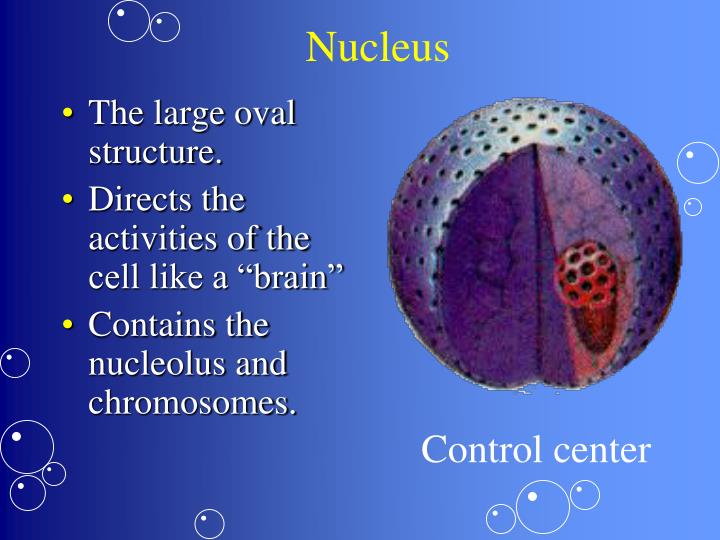 Nucleus

• The large oval structure.
• Directs the activities of the cell like a “brain”
• Contains the nucleolus and chromosomes.

Control center